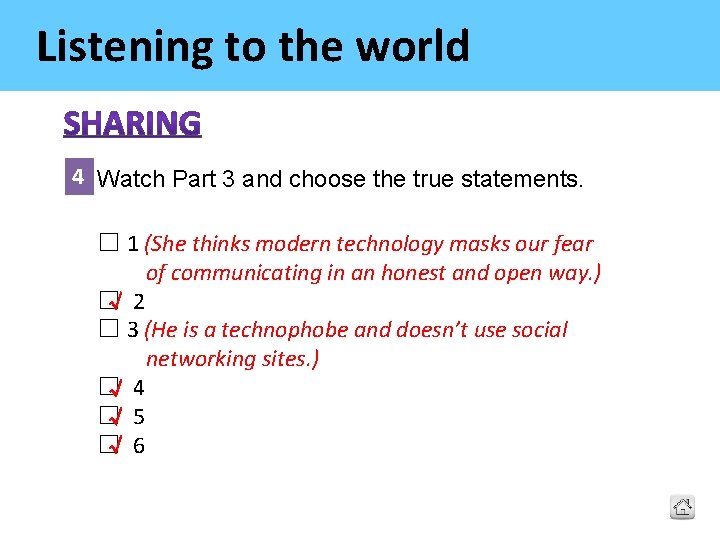 Listening to the world

SHARING

4 Watch Part 3 and choose the true statements.

☐ 1 (She thinks modern technology masks our fear of communicating in an honest and open way.)
☑ 2
☐ 3 (He is a technophobe and doesn't use social networking sites.)
☑ 4
☑ 5
☑ 6